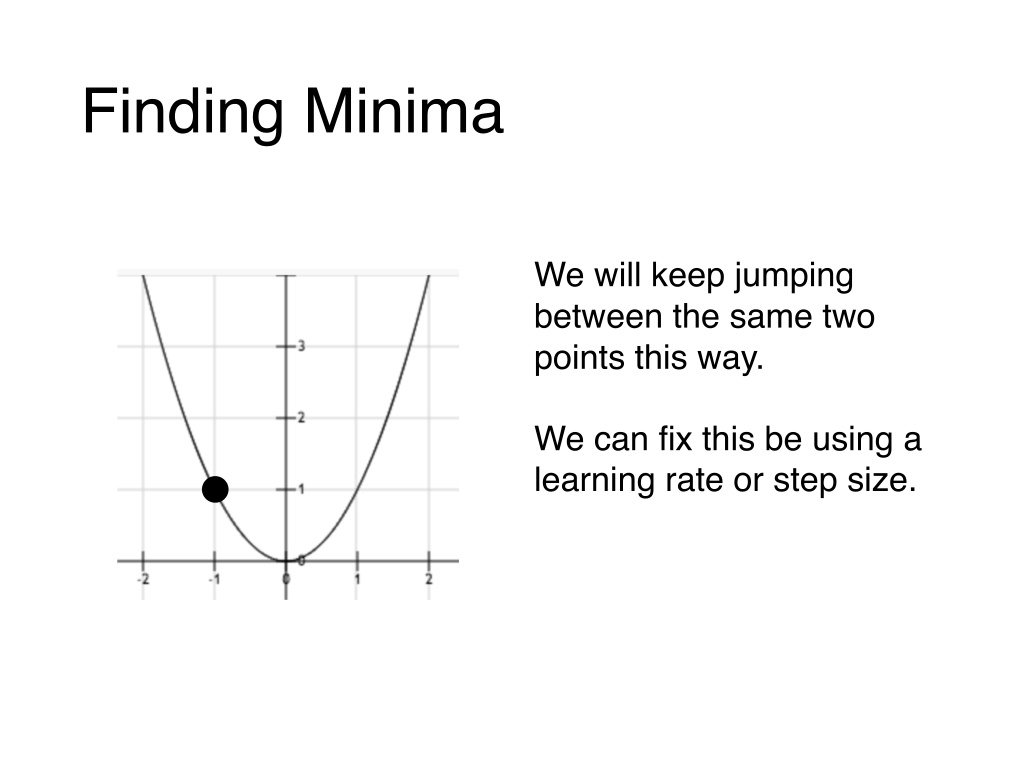 Finding Minima

3
2
1
0
-2
-1
0
1
2

We will keep jumping between the same two points this way.

We can fix this be using a learning rate or step size.